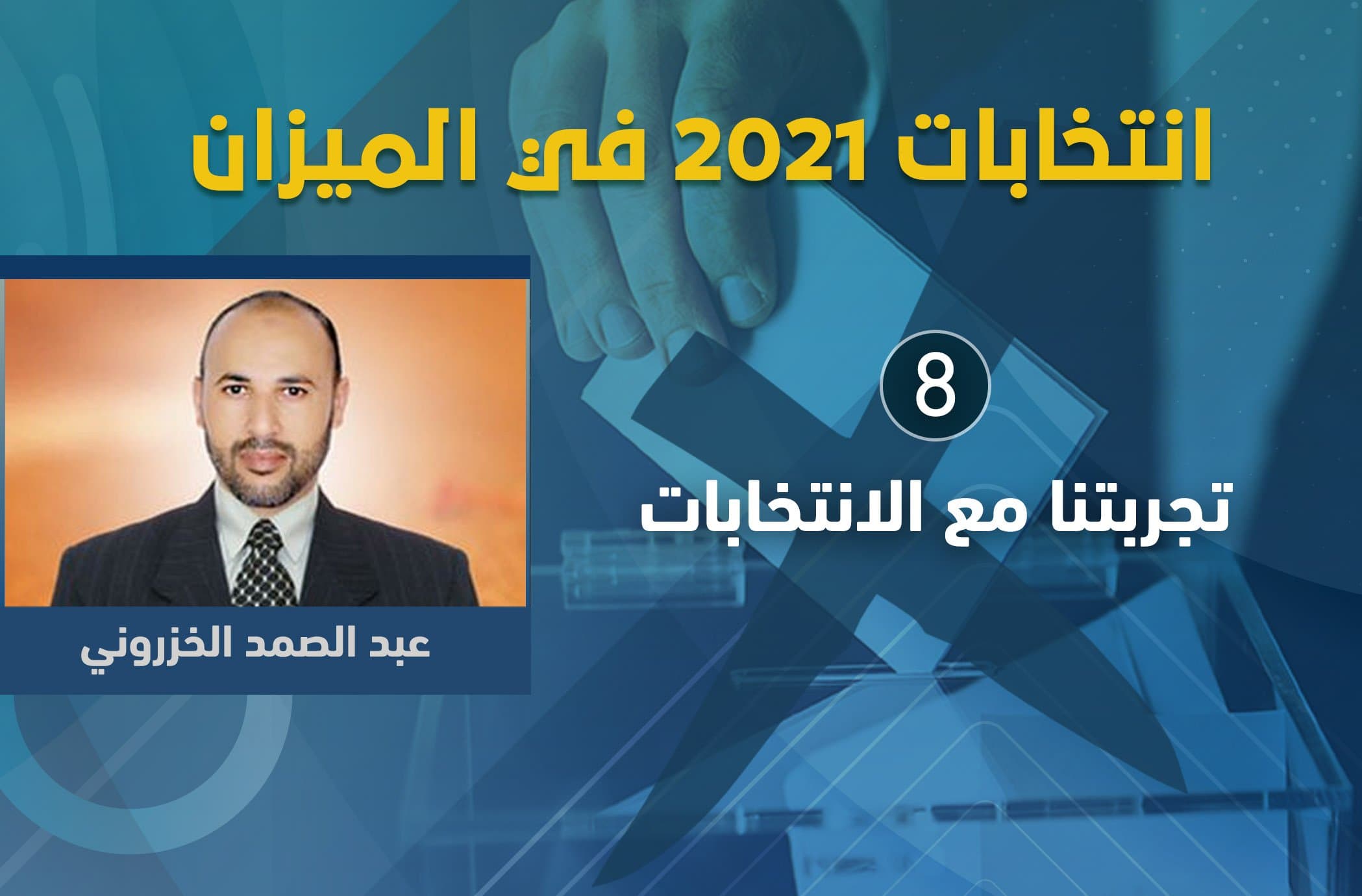 انتخابات 2021 في الميزان

8

تجربتنا مع الانتخابات

عبد الصمد الخزروني